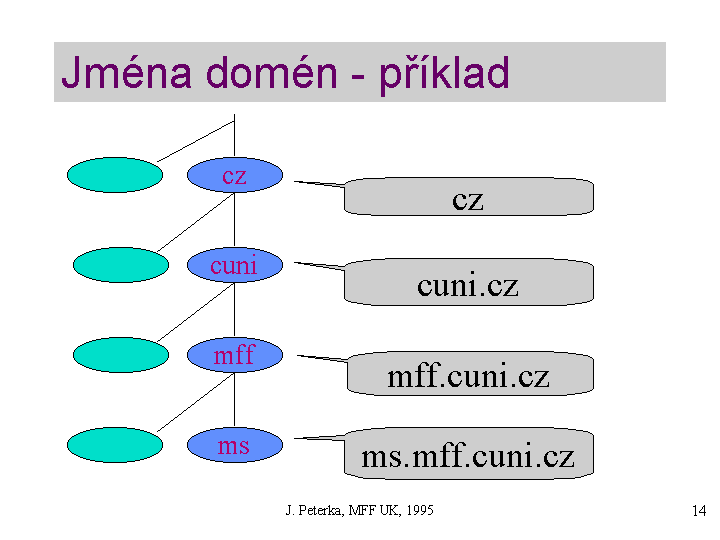 Jména domén - příklad

cz
cz

cuni
cuni.cz

mff
mff.cuni.cz

ms
ms.mff.cuni.cz

J. Peterka, MFF UK, 1995

14